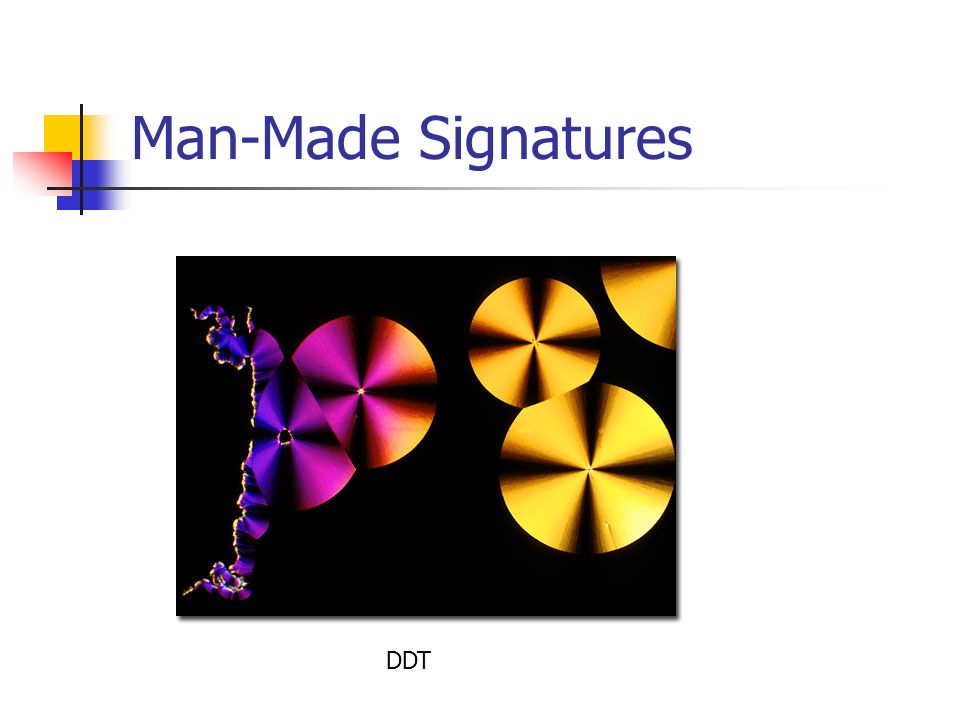 Man-Made Signatures

DDT